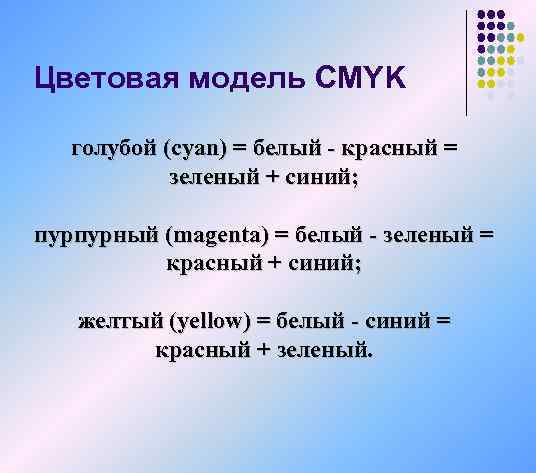 Цветовая модель CMYK

голубой (cyan) = белый - красный = зеленый + синий;

пурпурный (magenta) = белый - зеленый = красный + синий;

желтый (yellow) = белый - синий = красный + зеленый.